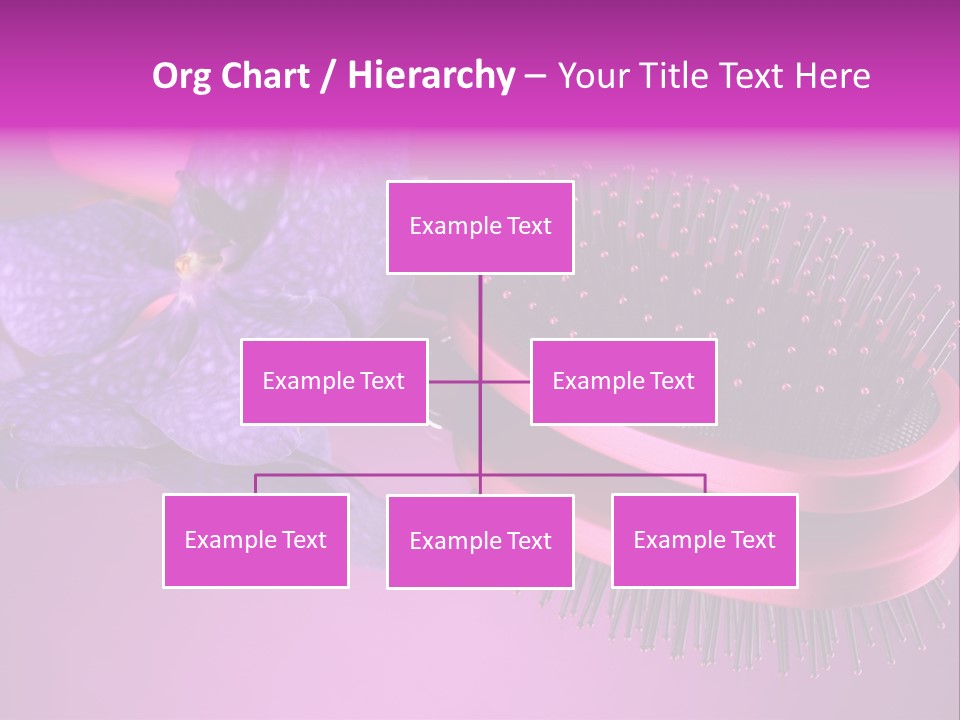 Org Chart / Hierarchy – Your Title Text Here

Example Text

Example Text

Example Text

Example Text

Example Text

Example Text